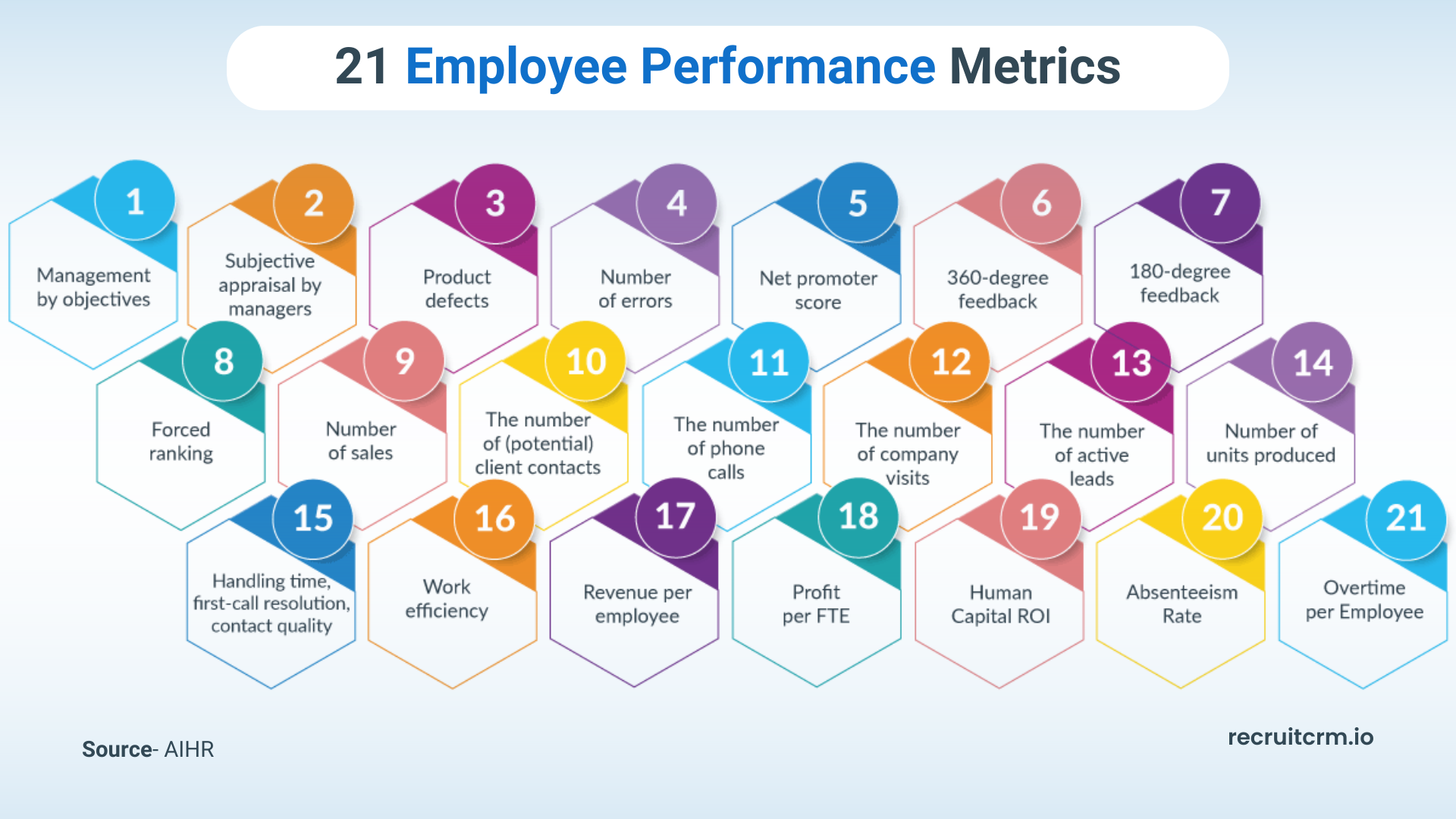 21 Employee Performance Metrics

1
Management by objectives

2
Subjective appraisal by managers

3
Product defects

4
Number of errors

5
Net promoter score

6
360-degree feedback

7
180-degree feedback

8
Forced ranking

9
Number of sales

10
The number of (potential) client contacts

11
The number of phone calls

12
The number of company visits

13
The number of active leads

14
Number of units produced

15
Handling time, first-call resolution, contact quality

16
Work efficiency

17
Revenue per employee

18
Profit per FTE

19
Human Capital ROI

20
Absenteeism Rate

21
Overtime per Employee

Source- AIHR

recruitcrm.io